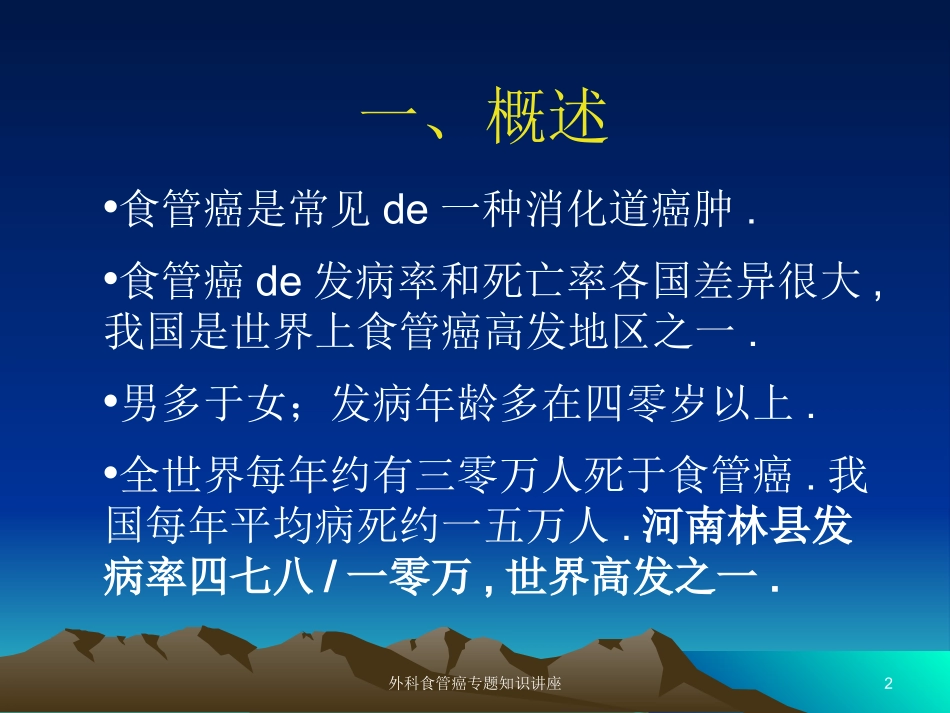 一、概述

•食管癌是常见 de 一种消化道癌肿 .

•食管癌 de 发病率和死亡率各国差异很大 , 我国是世界上食管癌高发地区之一 .

•男多于女；发病年龄多在四零岁以上 .

•全世界每年约有三零万人死于食管癌 . 我国每年平均病死约一五万人 . 河南林县发病率四七八 / 一零万 , 世界高发之一 .

外科食管癌专题知识讲座

2